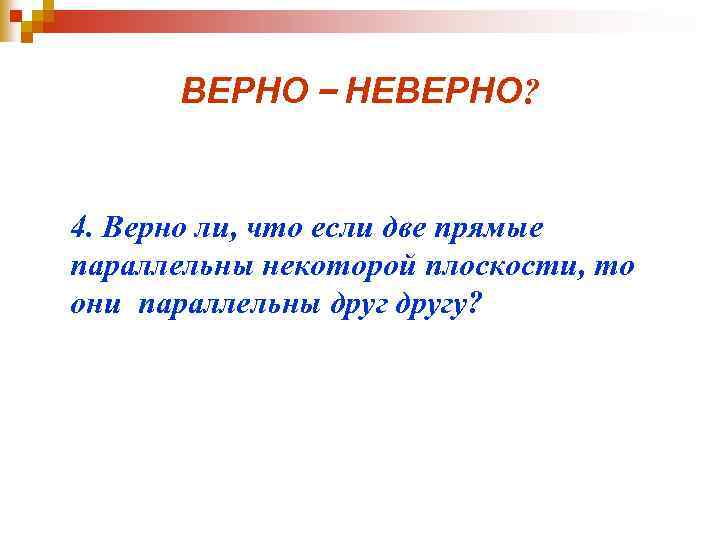 ВЕРНО – НЕВЕРНО?

4. Верно ли, что если две прямые параллельны некоторой плоскости, то они параллельны друг другу?